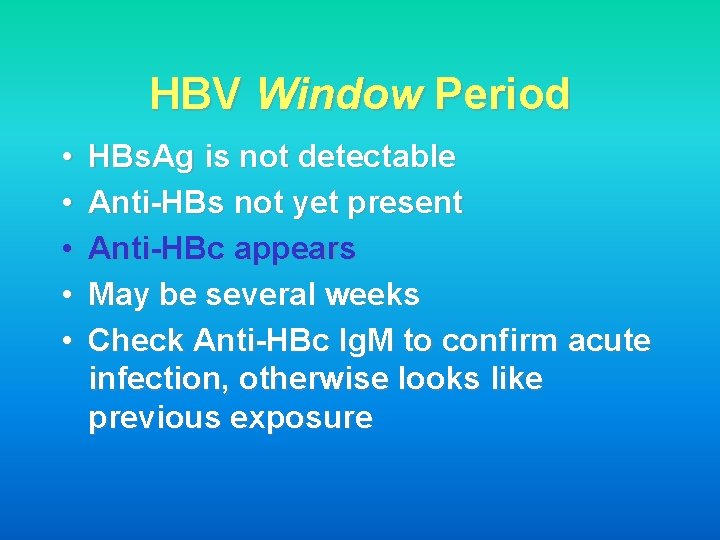 HBV Window Period

• HBsAg is not detectable
• Anti-HBs not yet present
• Anti-HBc appears
• May be several weeks
• Check Anti-HBc IgM to confirm acute infection, otherwise looks like previous exposure